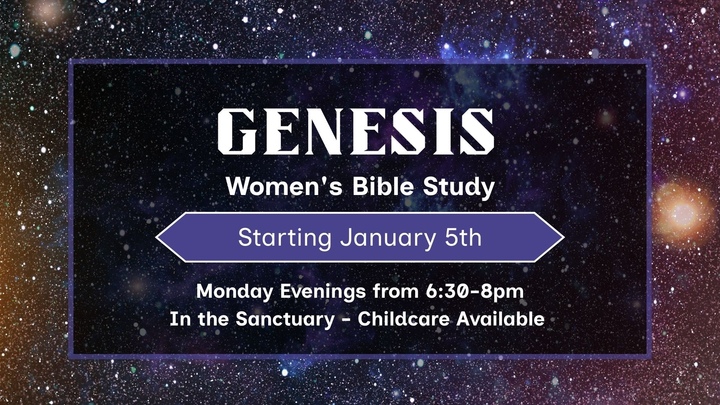 GENESIS

Women's Bible Study

Starting January 5th

Monday Evenings from 6:30-8pm
In the Sanctuary - Childcare Available